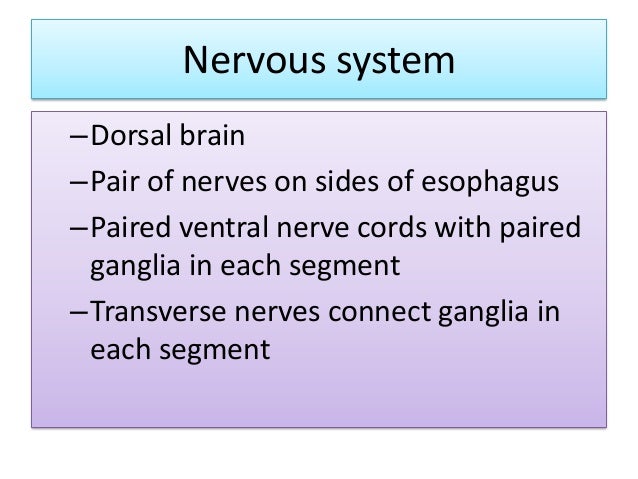 Nervous system

–Dorsal brain

–Pair of nerves on sides of esophagus

–Paired ventral nerve cords with paired ganglia in each segment

–Transverse nerves connect ganglia in each segment